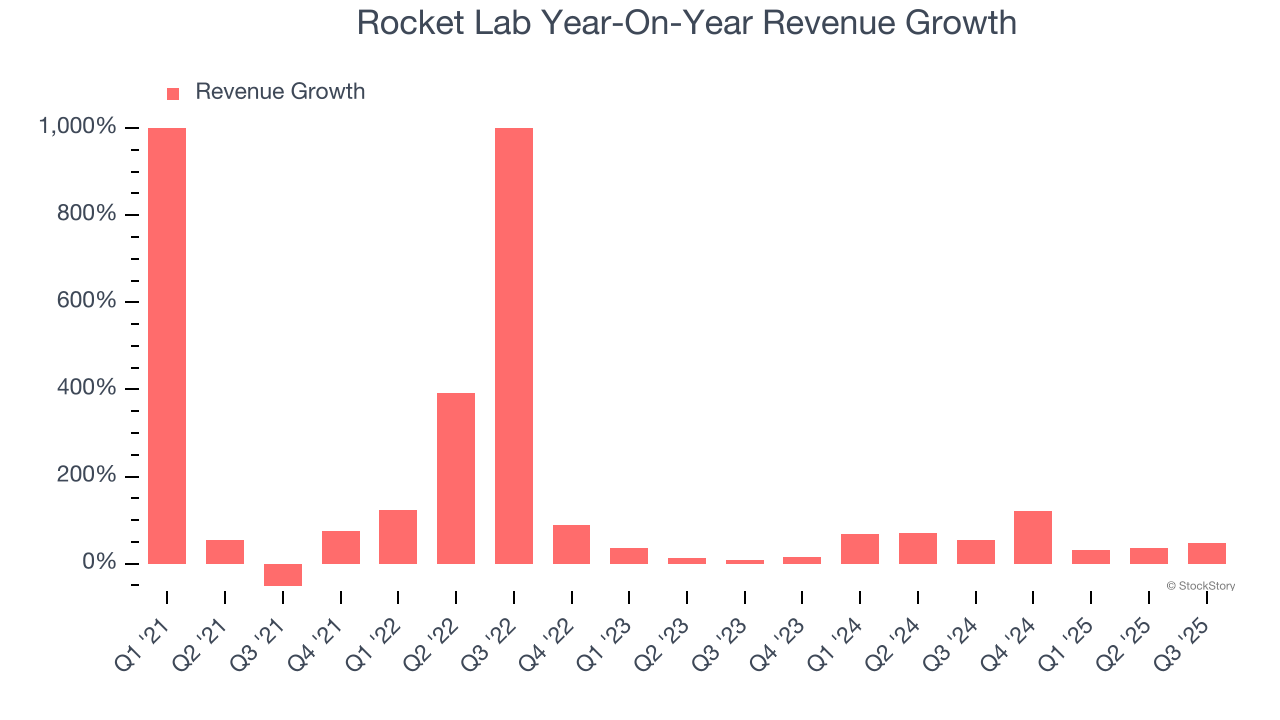 Rocket Lab Year-On-Year Revenue Growth

Revenue Growth

1,000%
800%
600%
400%
200%
0%

© StockStory

Q1 '21
Q2 '21
Q3 '21
Q4 '21
Q1 '22
Q2 '22
Q3 '22
Q4 '22
Q1 '23
Q2 '23
Q3 '23
Q4 '23
Q1 '24
Q2 '24
Q3 '24
Q4 '24
Q1 '25
Q2 '25
Q3 '25